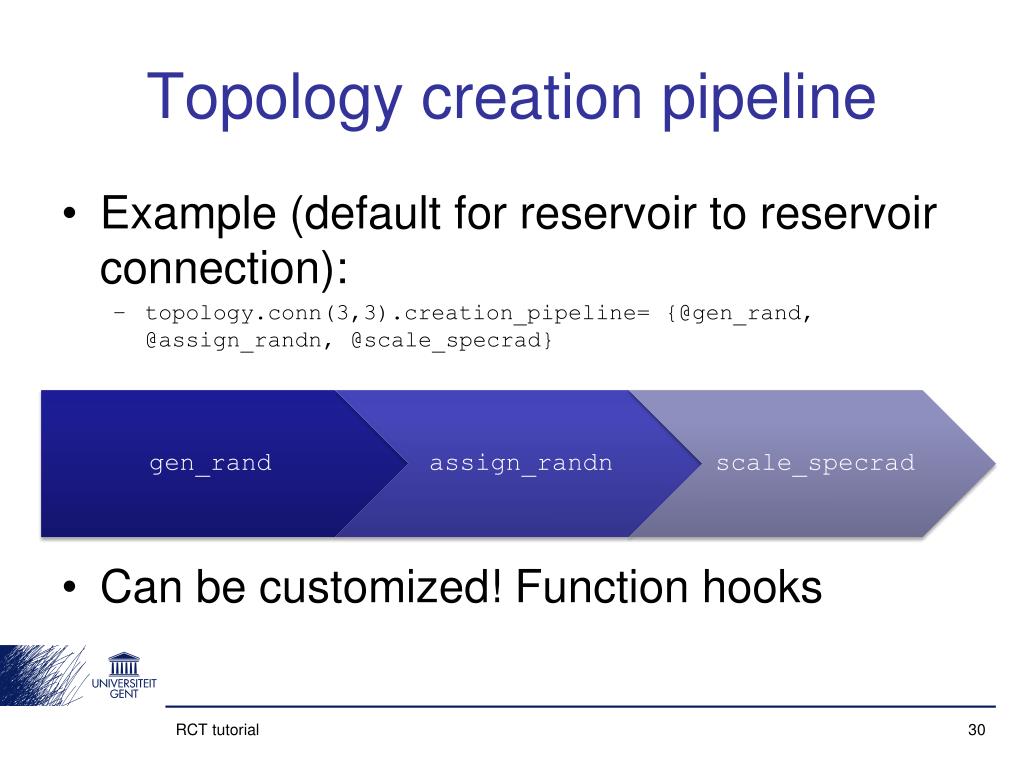 Topology creation pipeline

• Example (default for reservoir to reservoir connection):
– topology.conn(3,3).creation_pipeline= {@gen_rand, @assign_randn, @scale_specrad}

gen_rand
assign_randn
scale_specrad

• Can be customized! Function hooks

UNIVERSITEIT GENT

RCT tutorial
30